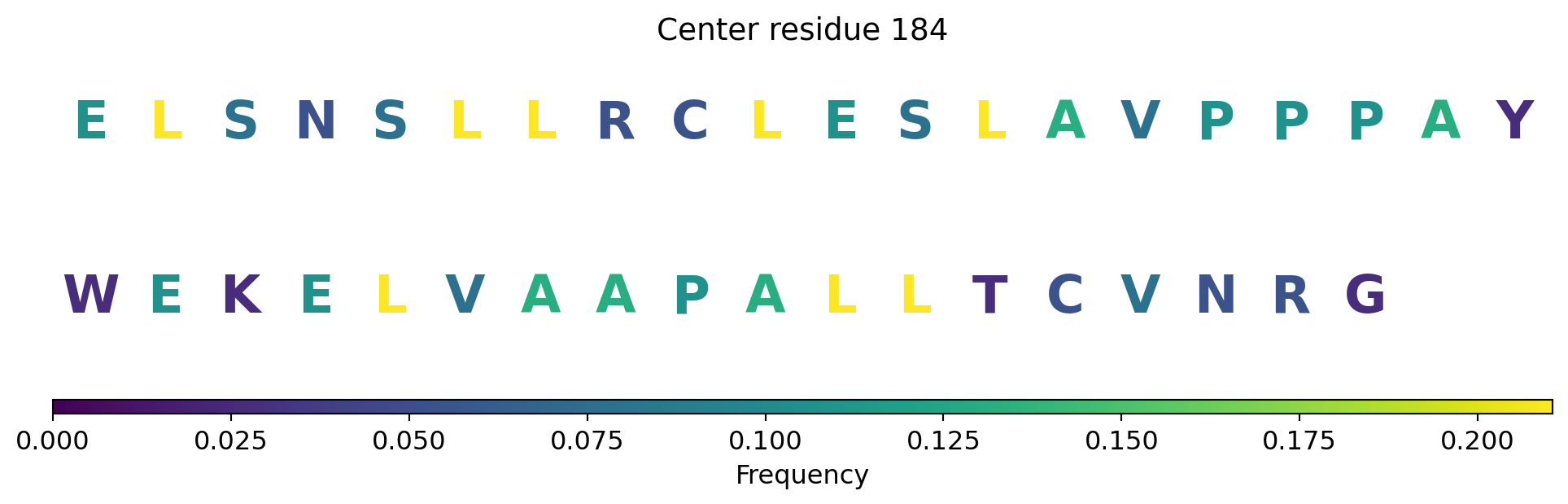 Center residue 184

E L S N S L L R C L E S L A V P P P A Y

W E K E L V A A P A L L T C V N R G

0.000 0.025 0.050 0.075 0.100 0.125 0.150 0.175 0.200

Frequency